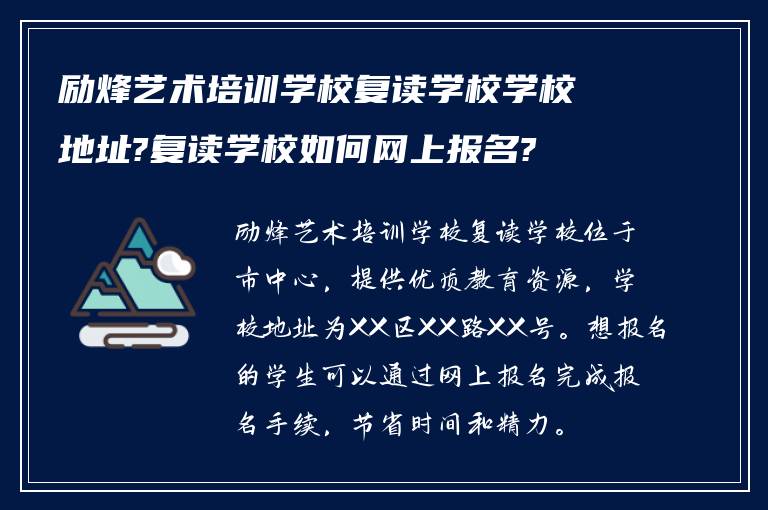 励烽艺术培训学校复读学校学校地址?复读学校如何网上报名?

励烽艺术培训学校复读学校位于市中心，提供优质教育资源，学校地址为XX区XX路XX号。想报名的学生可以通过网上报名完成报名手续，节省时间和精力。